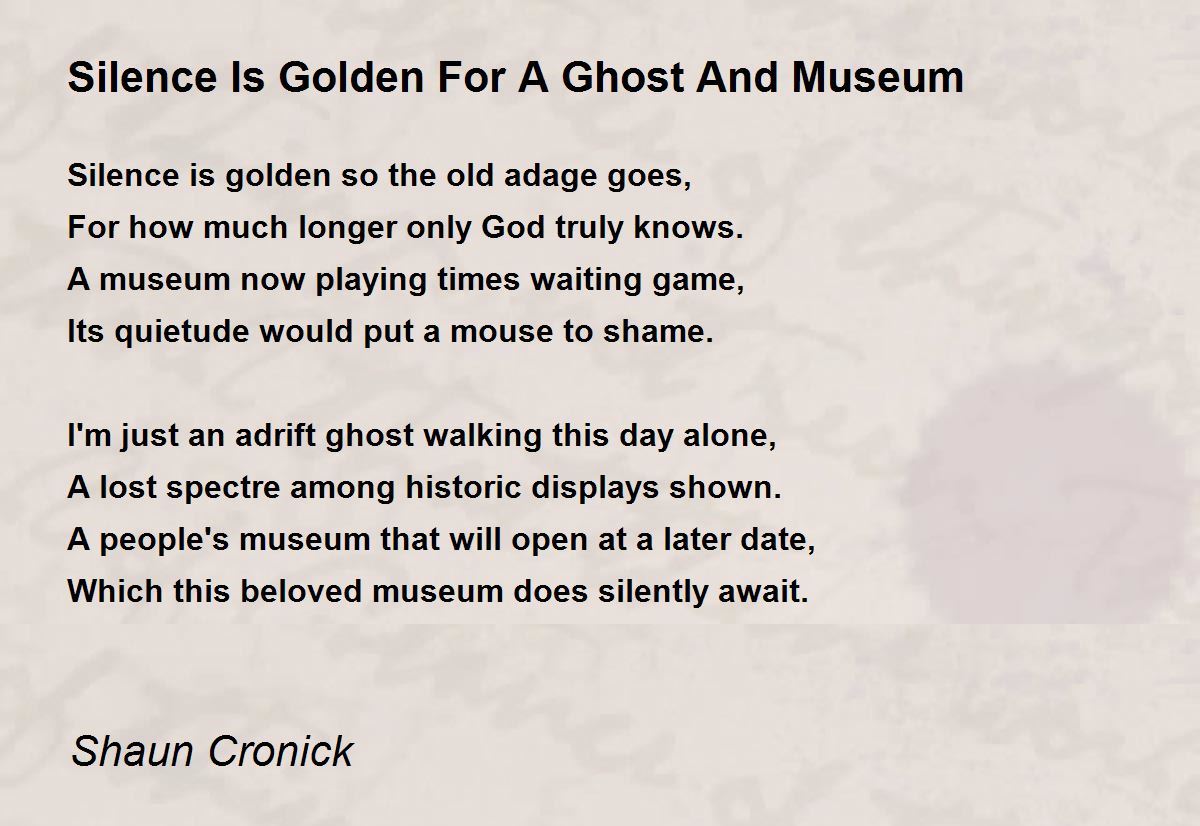 Silence Is Golden For A Ghost And Museum

Silence is golden so the old adage goes,
For how much longer only God truly knows.
A museum now playing times waiting game,
Its quietude would put a mouse to shame.

I'm just an adrift ghost walking this day alone,
A lost spectre among historic displays shown.
A people's museum that will open at a later date,
Which this beloved museum does silently await.

Shaun Cronick